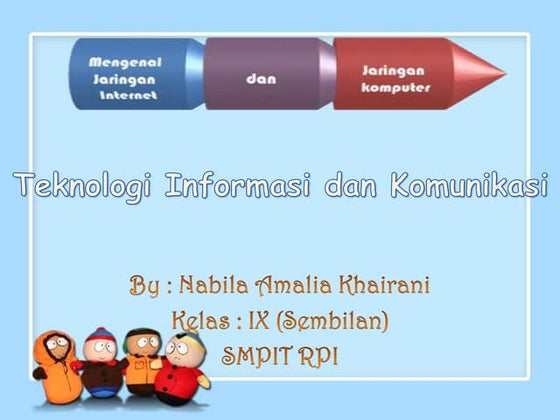 Mengenal Jaringan Internet

dan

Jaringan komputer

Teknologi Informasi dan Komunikasi

By : Nabila Amalia Khairani
Kelas : IX (Sembilan)
SMPIT RPI